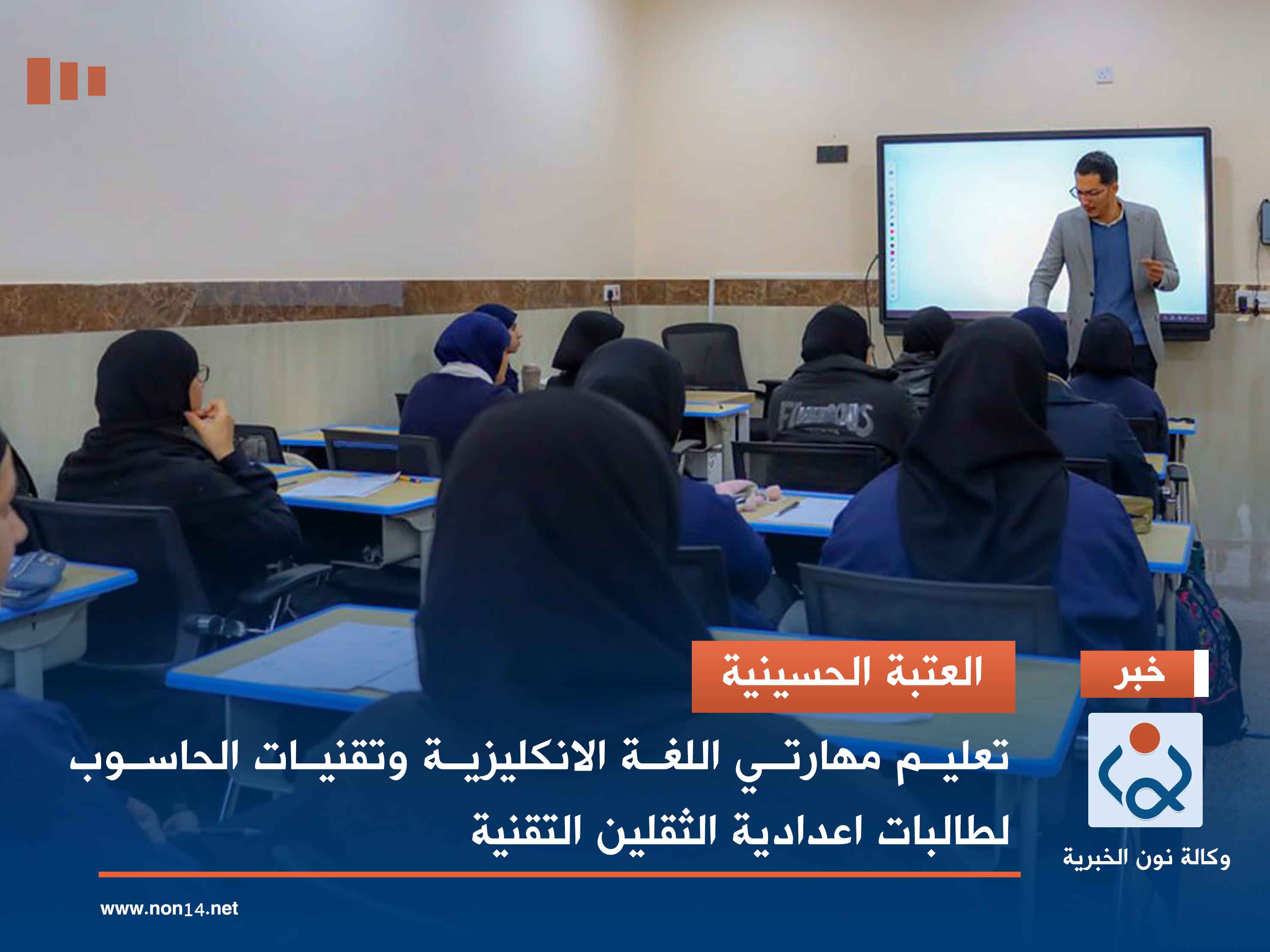 خبر

العتبة الحسينية

تعليم مهارتي اللغة الانكليزية وتقنيات الحاسوب لطالبات اعدادية الثقلين التقنية

وكالة نون الخبرية

www.non14.net